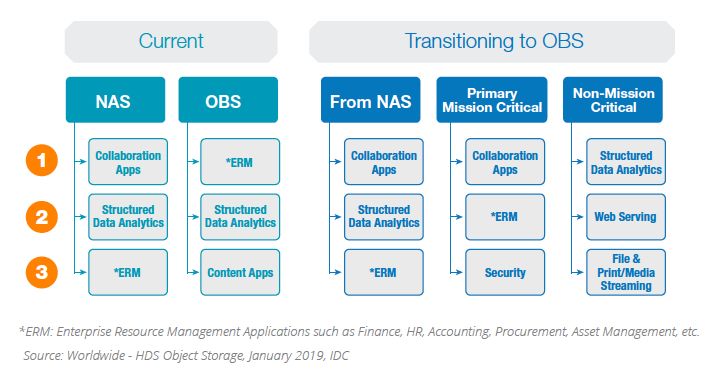 Current

Transitioning to OBS

NAS

OBS

From NAS

Primary Mission Critical

Non-Mission Critical

1

Collaboration Apps

*ERM

Collaboration Apps

Collaboration Apps

Structured Data Analytics

2

Structured Data Analytics

Structured Data Analytics

Structured Data Analytics

*ERM

Web Serving

3

*ERM

Content Apps

*ERM

Security

File & Print/Media Streaming

*ERM: Enterprise Resource Management Applications such as Finance, HR, Accounting, Procurement, Asset Management, etc.

Source: Worldwide - HDS Object Storage, January 2019, IDC